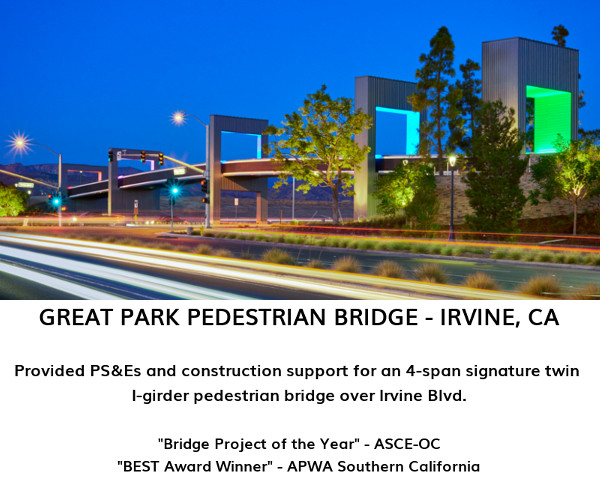 GREAT PARK PEDESTRIAN BRIDGE - IRVINE, CA

Provided PS&Es and construction support for an 4-span signature twin I-girder pedestrian bridge over Irvine Blvd.

"Bridge Project of the Year" - ASCE-OC
"BEST Award Winner" - APWA Southern California